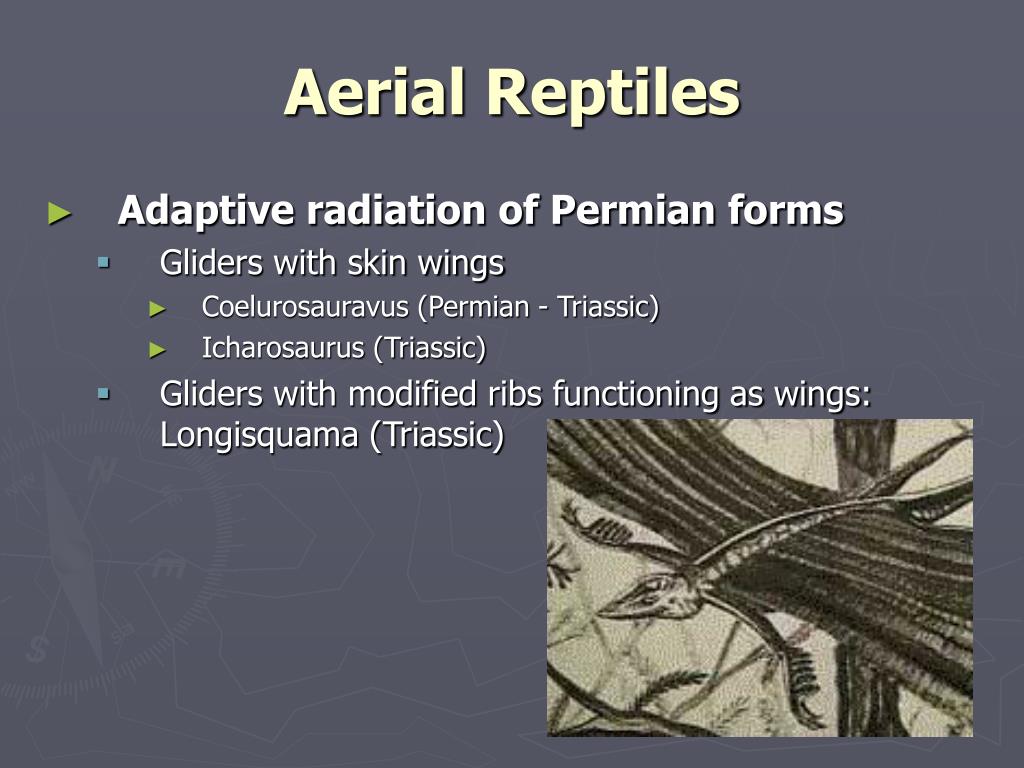 Aerial Reptiles

► Adaptive radiation of Permian forms
▪ Gliders with skin wings
► Coelurosauravus (Permian - Triassic)
► Icharosaurus (Triassic)
▪ Gliders with modified ribs functioning as wings: Longisquama (Triassic)